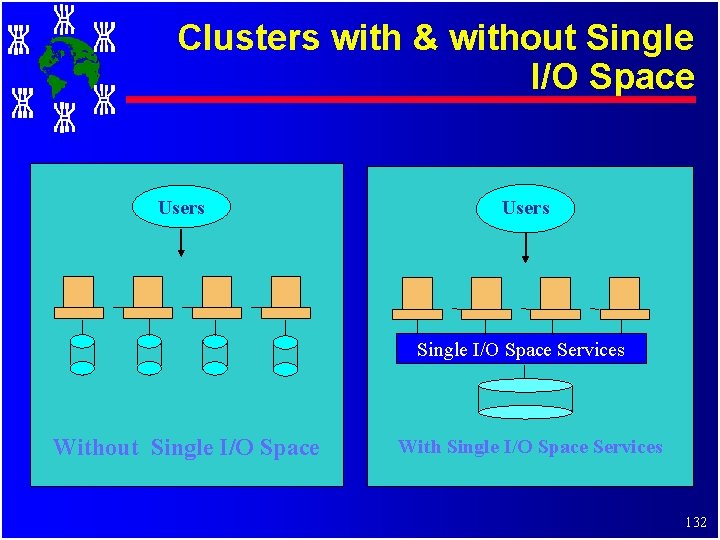 Clusters with & without Single I/O Space

Users

Without Single I/O Space

Users

Single I/O Space Services

With Single I/O Space Services

132